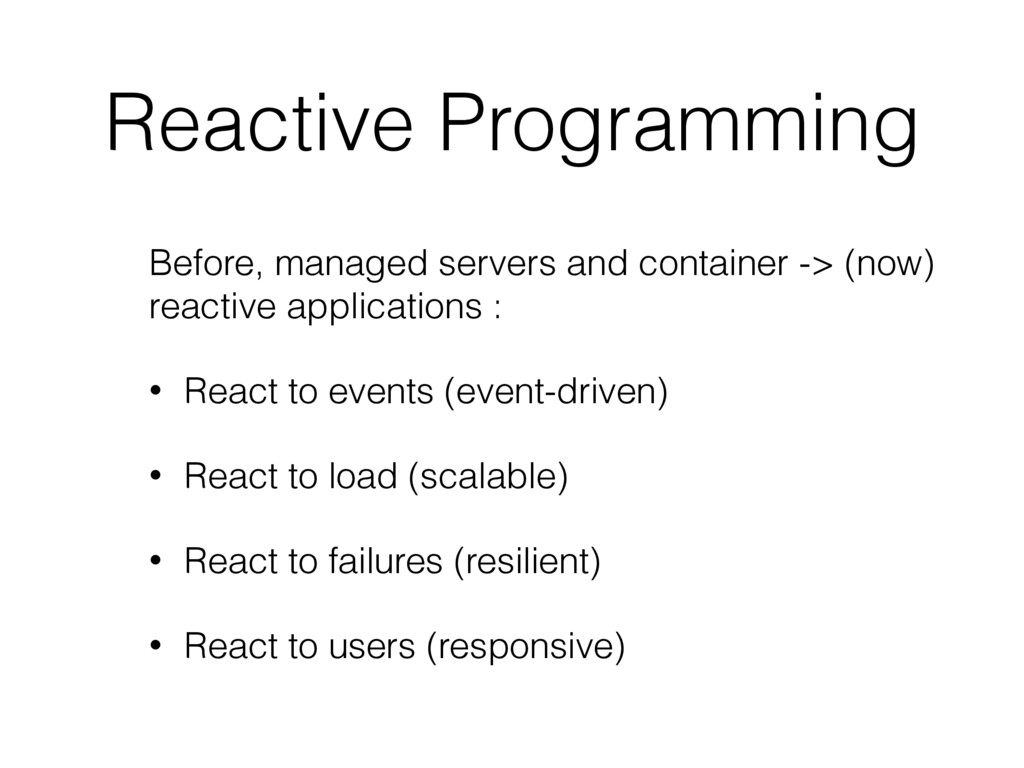 Reactive Programming

Before, managed servers and container -> (now) reactive applications :

• React to events (event-driven)

• React to load (scalable)

• React to failures (resilient)

• React to users (responsive)